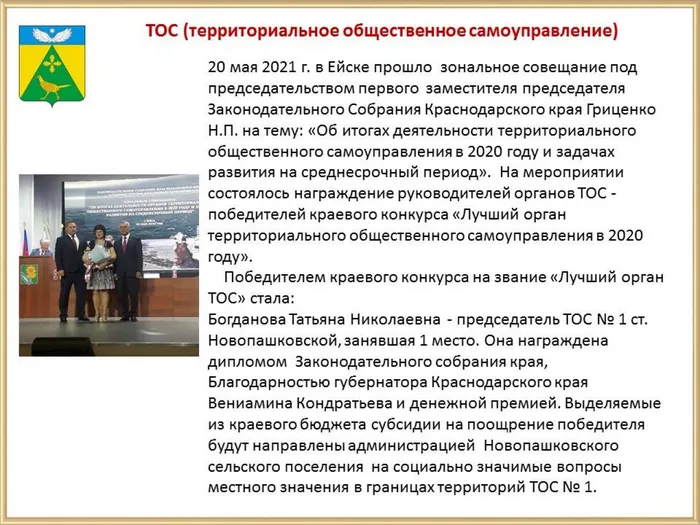 ТОС (территориальное общественное самоуправление)

20 мая 2021 г. в Ейске прошло зональное совещание под председательством первого заместителя председателя Законодательного Собрания Краснодарского края Гриценко Н.П. на тему: «Об итогах деятельности территориального общественного самоуправления в 2020 году и задачах развития на среднесрочный период». На мероприятии состоялось награждение руководителей органов ТОС - победителей краевого конкурса «Лучший орган территориального общественного самоуправления в 2020 году».

Победителем краевого конкурса на звание «Лучший орган ТОС» стала:
Богданова Татьяна Николаевна - председатель ТОС № 1 ст. Новопашковской, занявшая 1 место. Она награждена дипломом Законодательного собрания края, Благодарностью губернатора Краснодарского края Вениамина Кондратьева и денежной премией. Выделяемые из краевого бюджета субсидии на поощрение победителя будут направлены администрацией Новопашковского сельского поселения на социально значимые вопросы местного значения в границах территорий ТОС № 1.